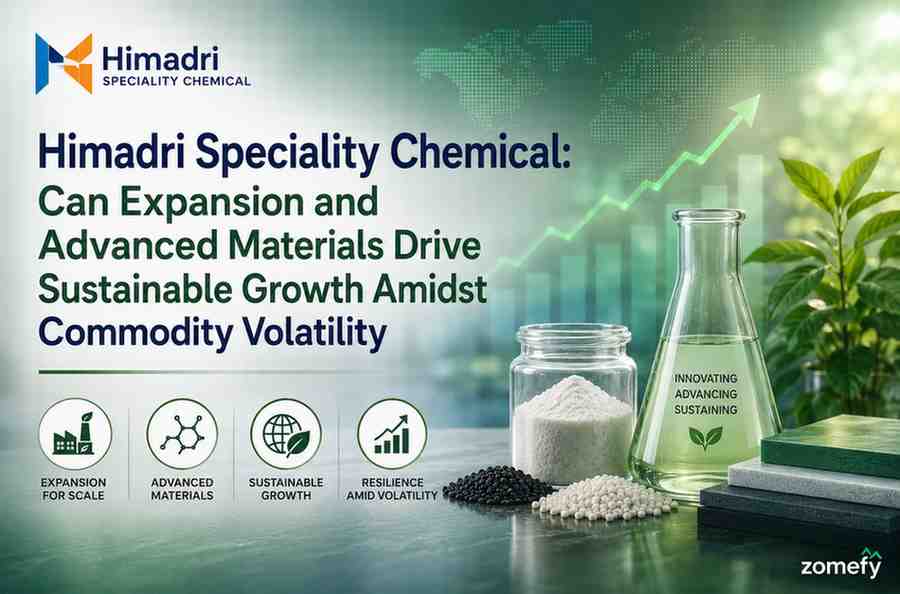 Himadri
SPECIALITY CHEMICAL

Himadri Speciality Chemical: Can Expansion and Advanced Materials Drive Sustainable Growth Amidst Commodity Volatility

EXPANSION FOR SCALE

ADVANCED MATERIALS

SUSTAINABLE GROWTH

RESILIENCE AMID VOLATILITY

INNOVATING
ADVANCING
SUSTAINING

zomefy